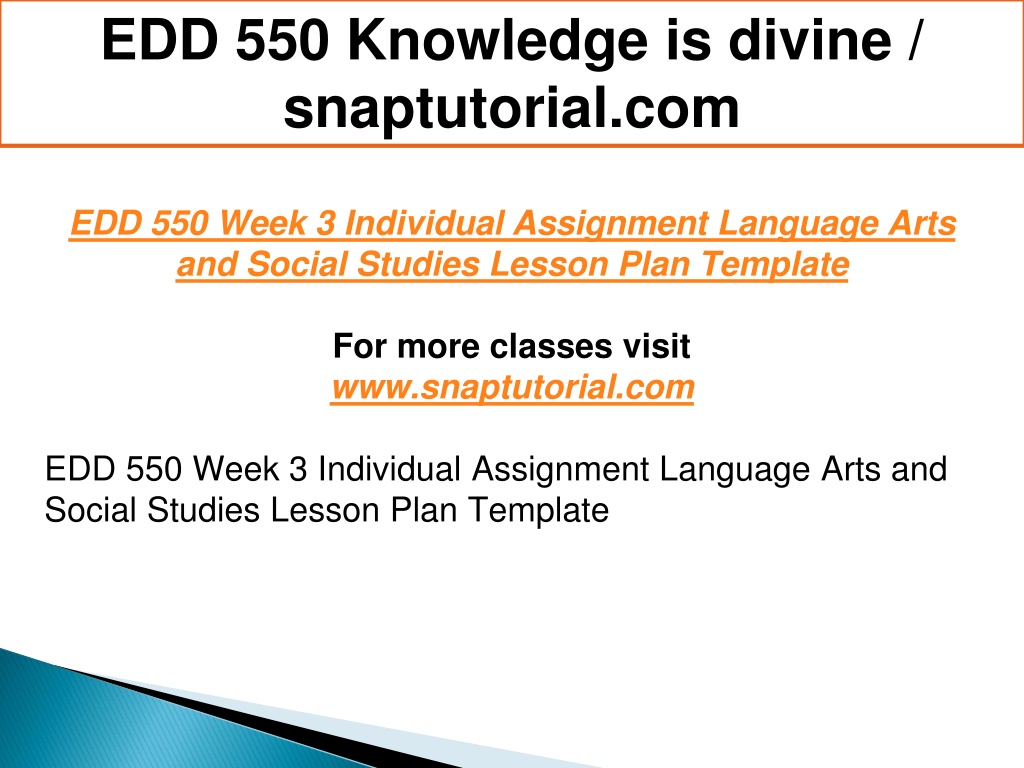 EDD 550 Knowledge is divine / snaptutorial.com

EDD 550 Week 3 Individual Assignment Language Arts and Social Studies Lesson Plan Template

For more classes visit
www.snaptutorial.com

EDD 550 Week 3 Individual Assignment Language Arts and Social Studies Lesson Plan Template